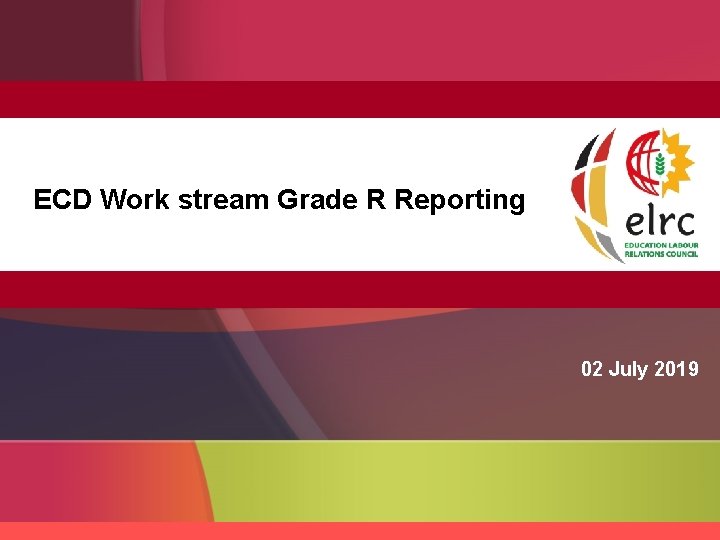 ECD Work stream Grade R Reporting

elrc
EDUCATION LABOUR RELATIONS COUNCIL

02 July 2019